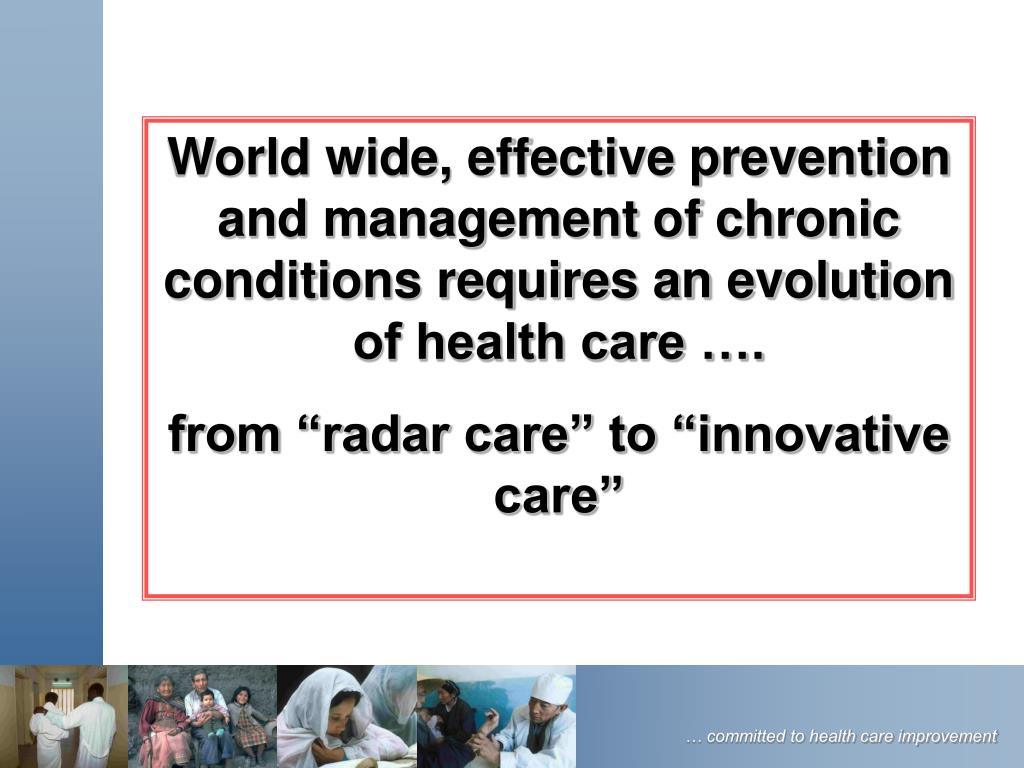 World wide, effective prevention and management of chronic conditions requires an evolution of health care ….

from “radar care” to “innovative care”

… committed to health care improvement